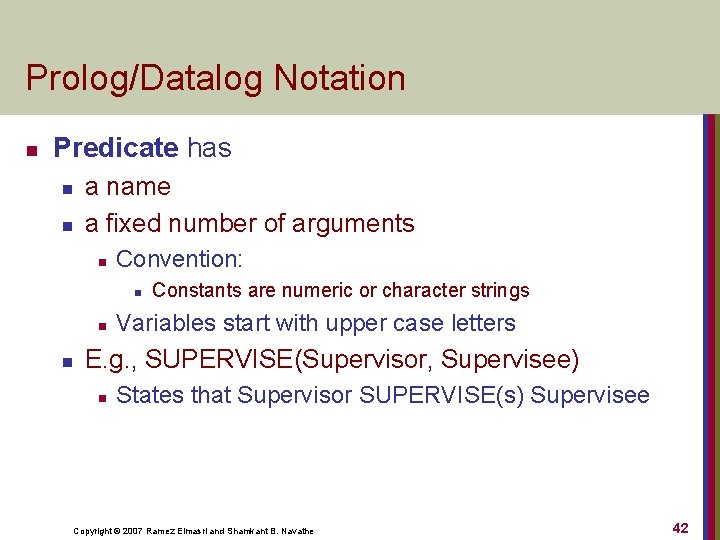 Prolog/Datalog Notation

- Predicate has
  - a name
  - a fixed number of arguments
    - Convention:
      - Constants are numeric or character strings
    - Variables start with upper case letters
  - E.g., SUPERVISE(Supervisor, Supervisee)
    - States that Supervisor SUPERVISE(s) Supervisee

Copyright © 2007 Ramez Elmasri and Shamkant B. Navathe

42